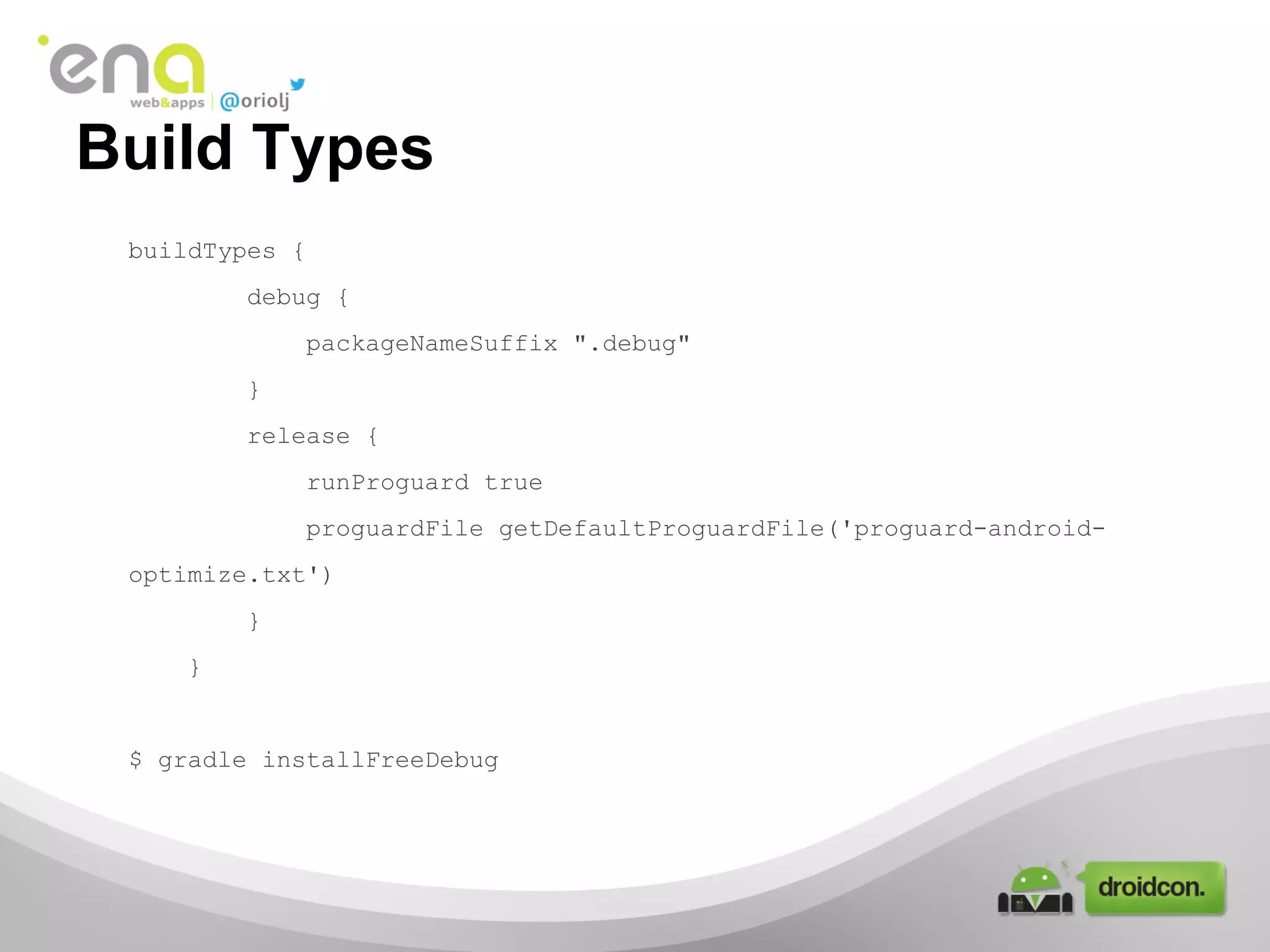 ena
web&apps | @oriolj

Build Types

buildTypes {
debug {
packageNameSuffix ".debug"
}
release {
runProguard true
proguardFile getDefaultProguardFile('proguard-android-optimize.txt')
}
}

$ gradle installFreeDebug

droidcon.